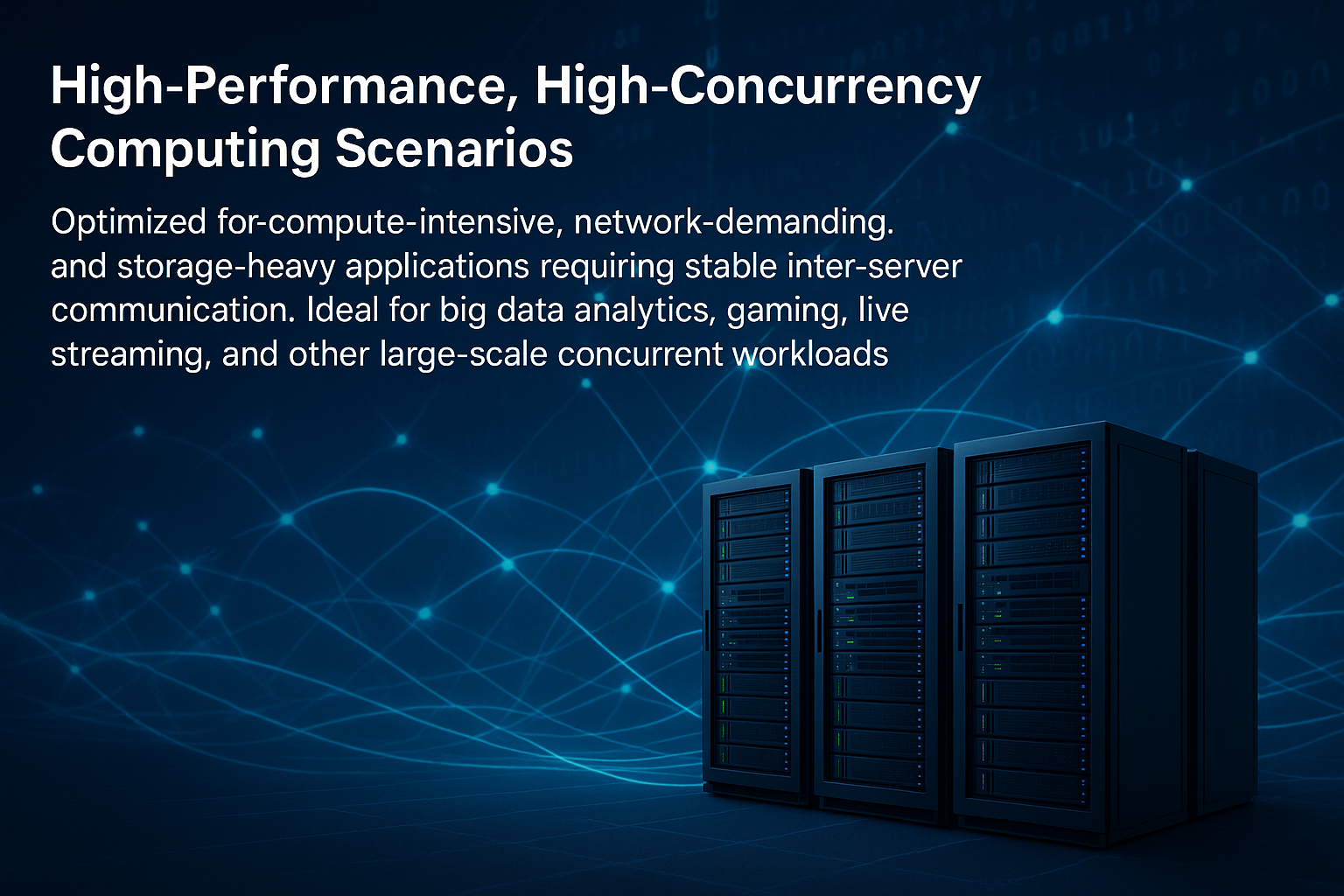 High-Performance, High-Concurrency Computing Scenarios

Optimized for-compute-intensive, network-demanding. and storage-heavy applications requiring stable inter-server communication. Ideal for big data analytics, gaming, live streaming, and other large-scale concurrent workloads